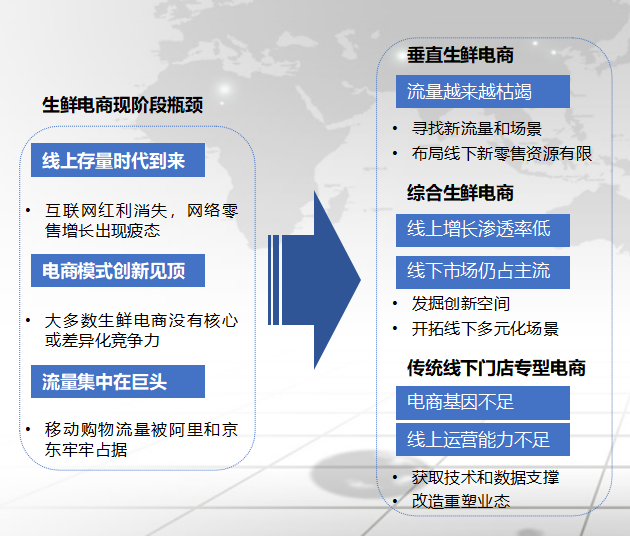 生鲜电商现阶段瓶颈

线上存量时代到来

• 互联网红利消失，网络零售增长出现疲态

电商模式创新见顶

• 大多数生鲜电商没有核心或差异化竞争力

流量集中在巨头

• 移动购物流量被阿里和京东牢牢占据

垂直生鲜电商

流量越来越枯竭

• 寻找新流量和场景
• 布局线下新零售资源有限

综合生鲜电商

线上增长渗透率低

线下市场仍占主流

• 发掘创新空间
• 开拓线下多元化场景

传统线下门店专型电商

电商基因不足

线上运营能力不足

• 获取技术和数据支撑
• 改造重塑业态